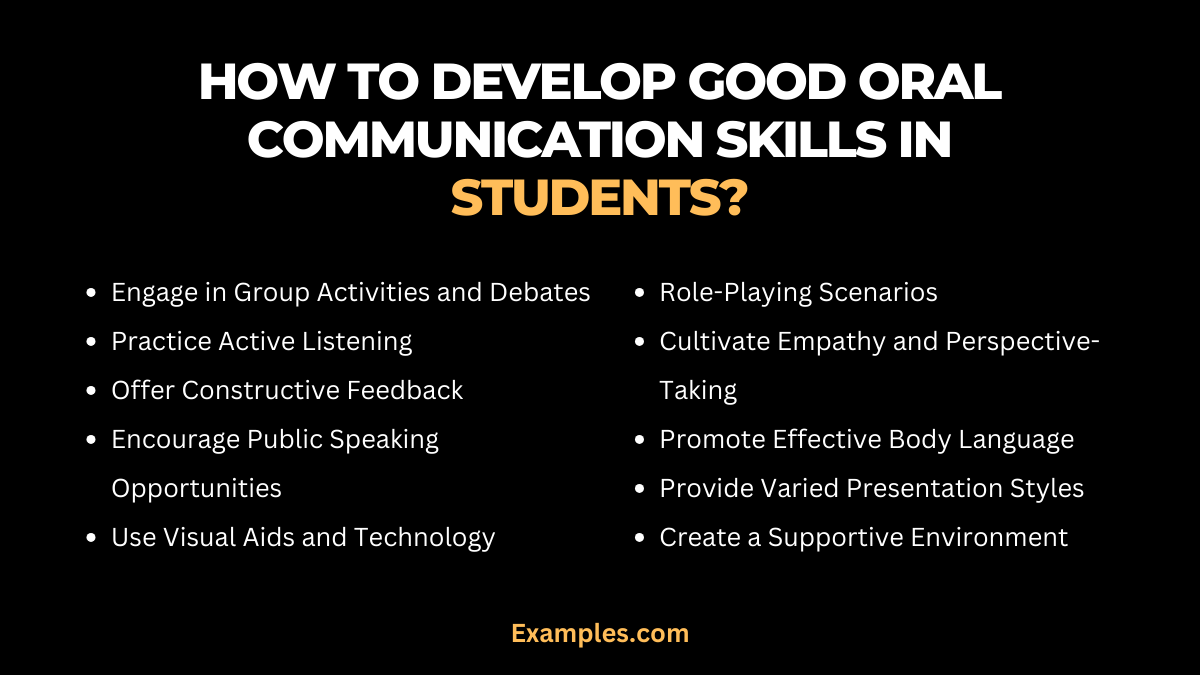 HOW TO DEVELOP GOOD ORAL COMMUNICATION SKILLS IN STUDENTS?

- Engage in Group Activities and Debates
- Practice Active Listening
- Offer Constructive Feedback
- Encourage Public Speaking Opportunities
- Use Visual Aids and Technology

- Role-Playing Scenarios
- Cultivate Empathy and Perspective-Taking
- Promote Effective Body Language
- Provide Varied Presentation Styles
- Create a Supportive Environment

Examples.com